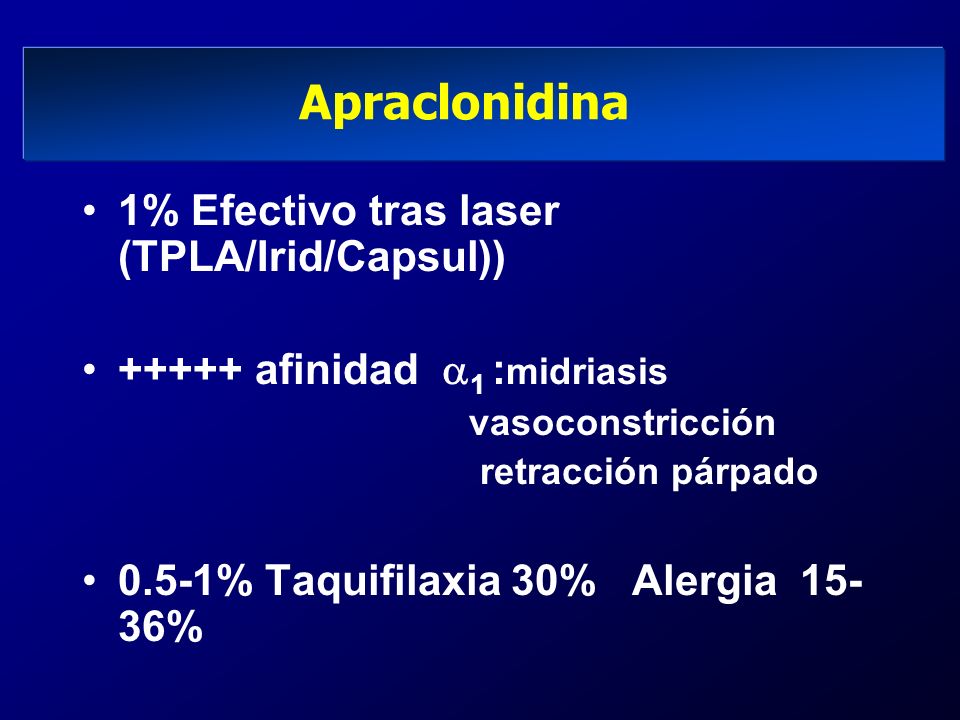 Apraclonidina

• 1% Efectivo tras laser (TPLA/Irid/Capsul))

• +++++ afinidad $\alpha_1$ :midriasis
vasoconstricción
retracción párpado

• 0.5-1% Taquifilaxia 30%   Alergia 15-36%